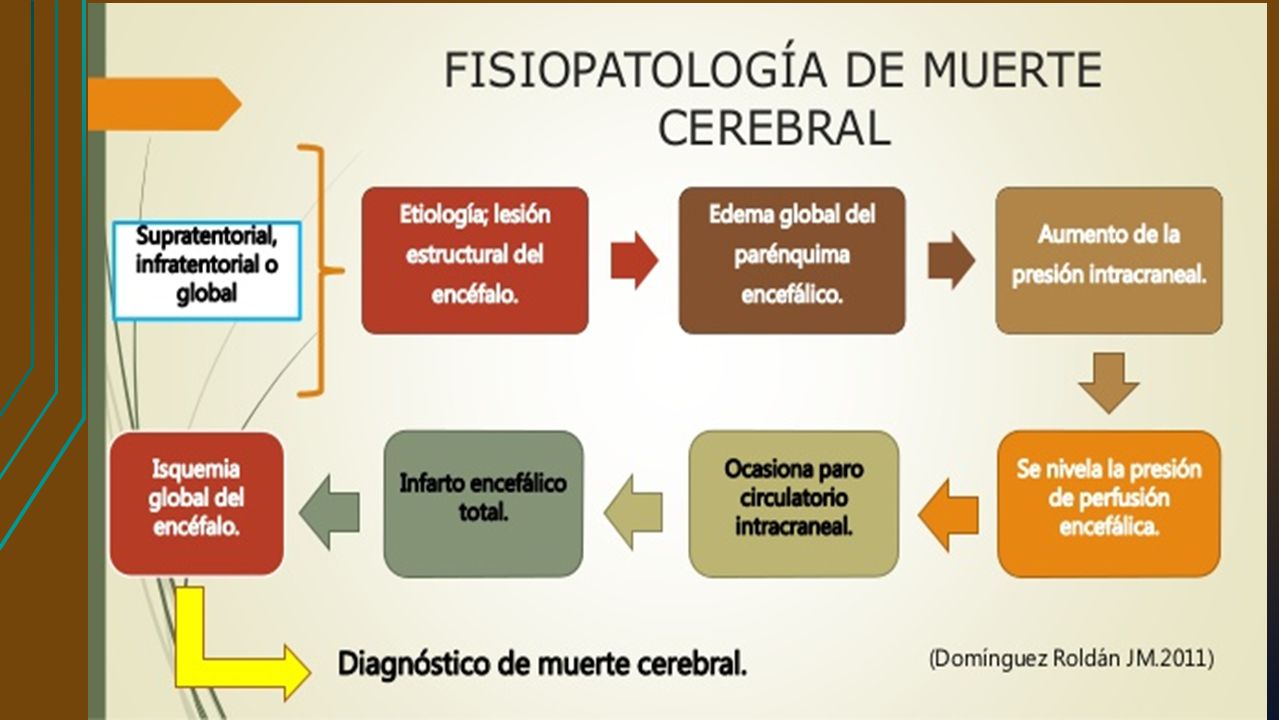 FISIOPATOLOGÍA DE MUERTE CEREBRAL

Supratentorial, infratentorial o global

Etiología; lesión estructural del encéfalo.

Edema global del parénquima encefálico.

Aumento de la presión intracraneal.

Se nivela la presión de perfusión encefálica.

Ocasiona paro circulatorio intracraneal.

Infarto encefálico total.

Isquemia global del encéfalo.

Diagnóstico de muerte cerebral.

(Domínguez Roldán JM.2011)